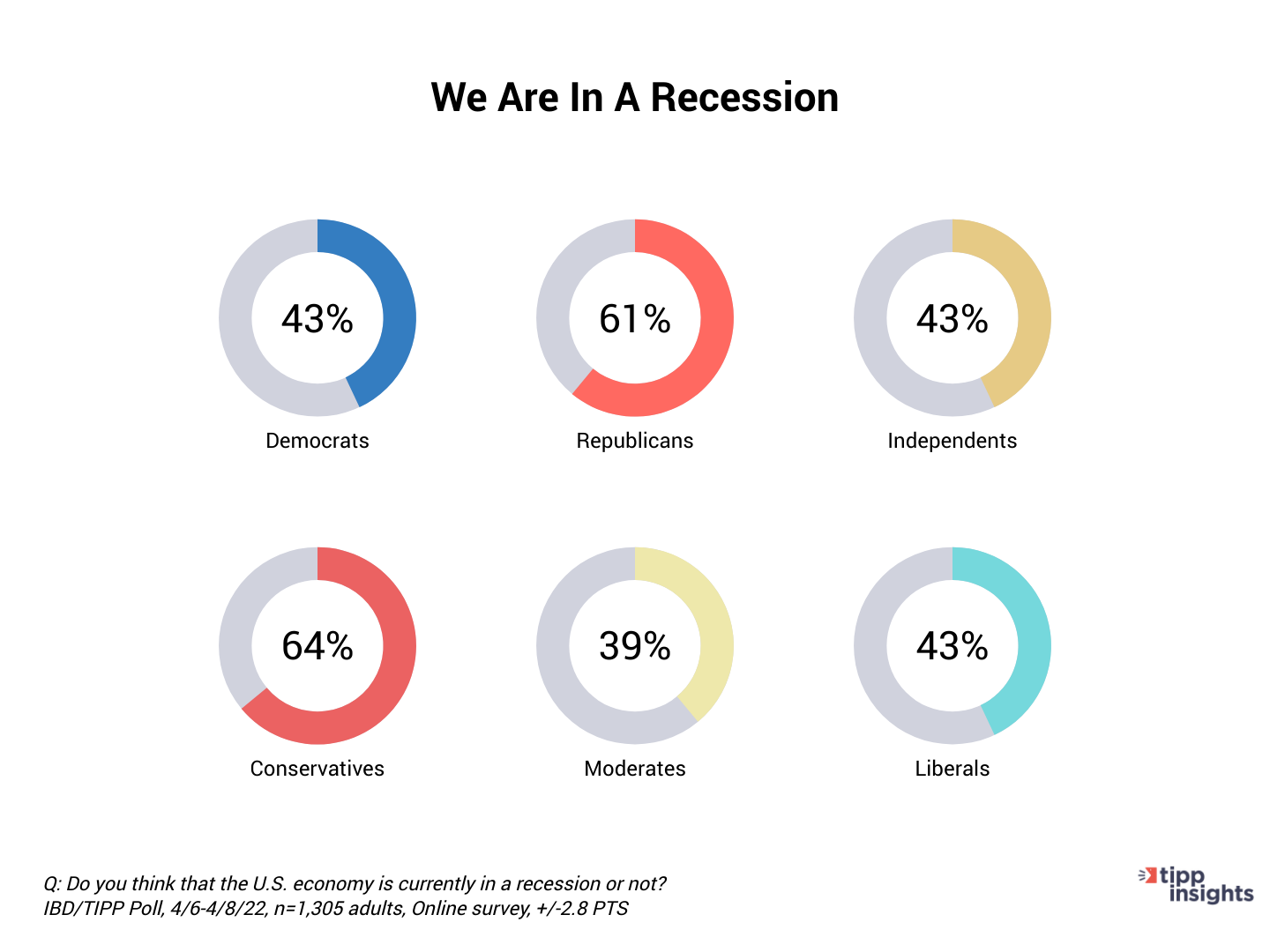 We Are In A Recession

43%
Democrats

61%
Republicans

43%
Independents

64%
Conservatives

39%
Moderates

43%
Liberals

Q: Do you think that the U.S. economy is currently in a recession or not?
IBD/TIPP Poll, 4/6-4/8/22, n=1,305 adults, Online survey, +/-2.8 PTS

tipp insights